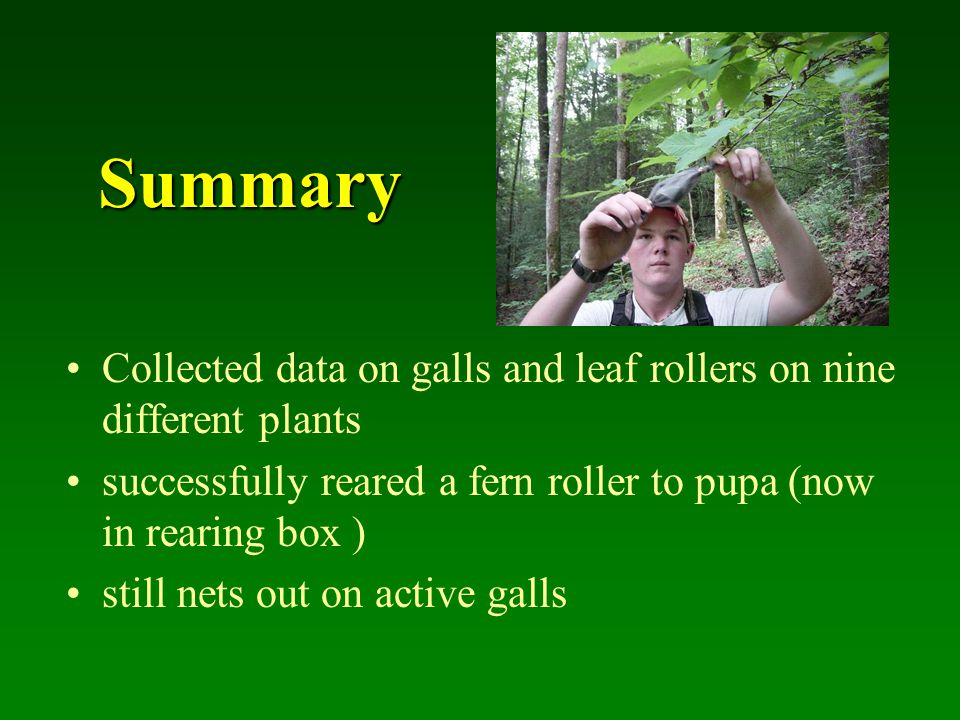 Summary

• Collected data on galls and leaf rollers on nine different plants

• successfully reared a fern roller to pupa (now in rearing box )

• still nets out on active galls